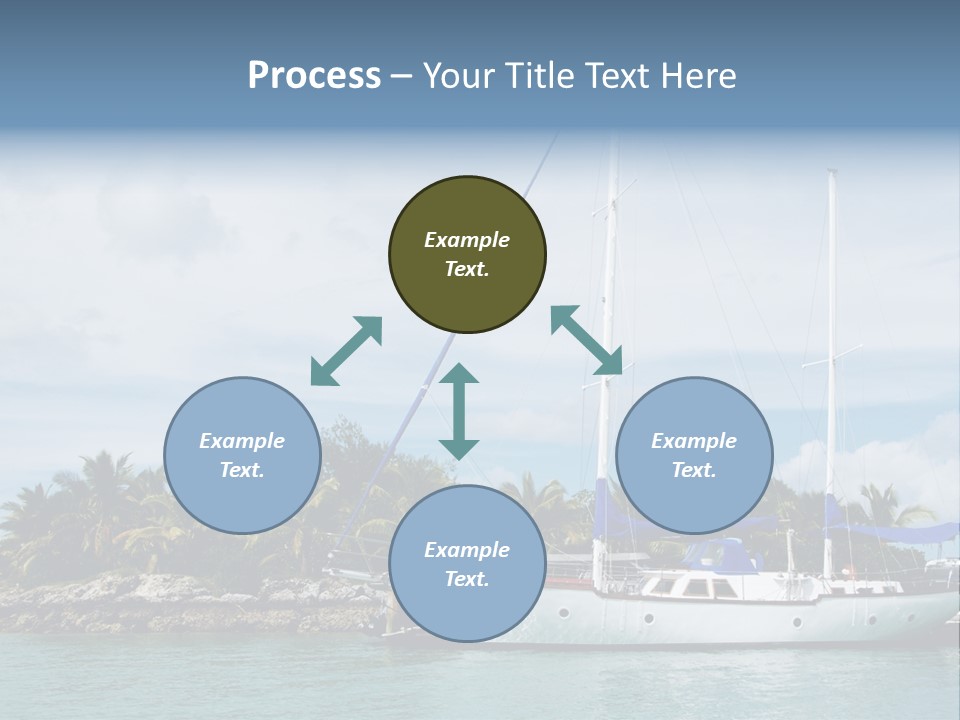 Process – Your Title Text Here

Example Text.

Example Text.

Example Text.

Example Text.